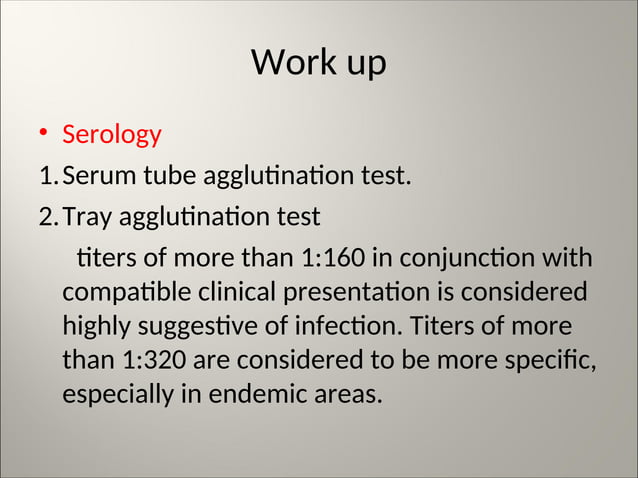 Work up

• Serology

1. Serum tube agglutination test.

2. Tray agglutination test

titers of more than 1:160 in conjunction with compatible clinical presentation is considered highly suggestive of infection. Titers of more than 1:320 are considered to be more specific, especially in endemic areas.